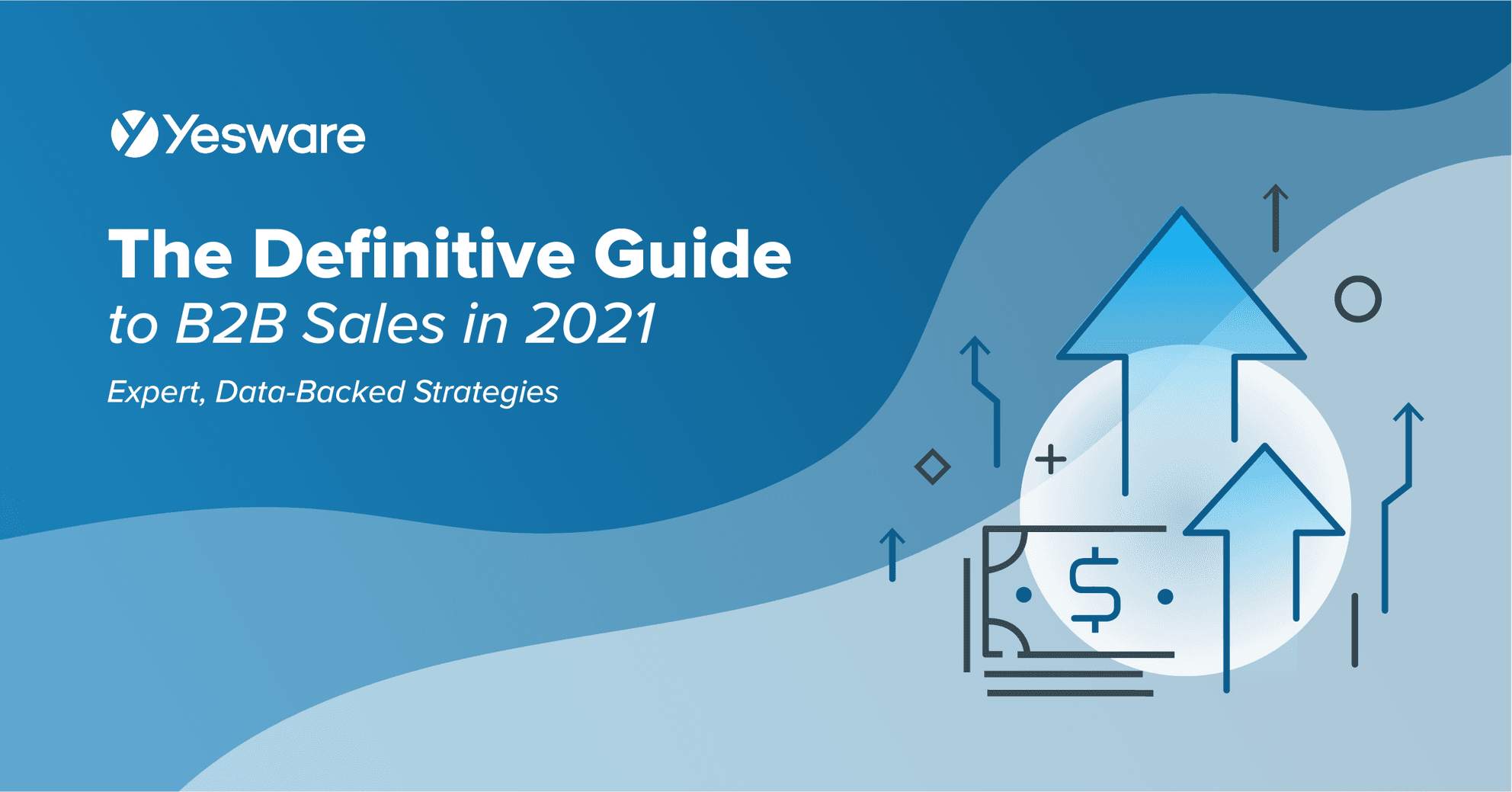 Yesware

The Definitive Guide
to B2B Sales in 2021

Expert, Data-Backed Strategies

$